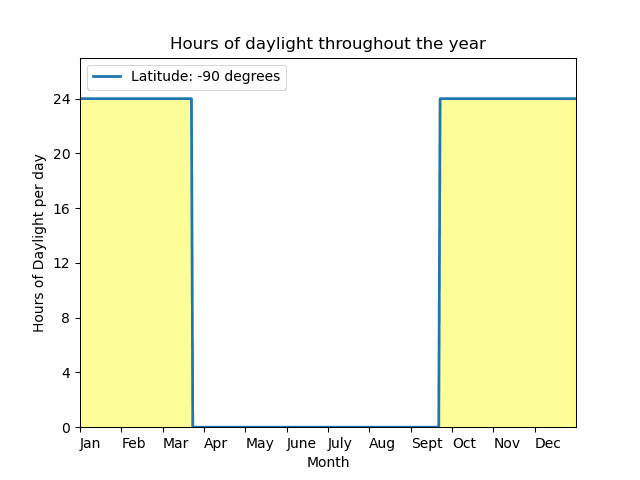 Hours of daylight throughout the year

Latitude: -90 degrees

Hours of Daylight per day

24
20
16
12
8
4
0

Jan Feb Mar Apr May June July Aug Sept Oct Nov Dec

Month